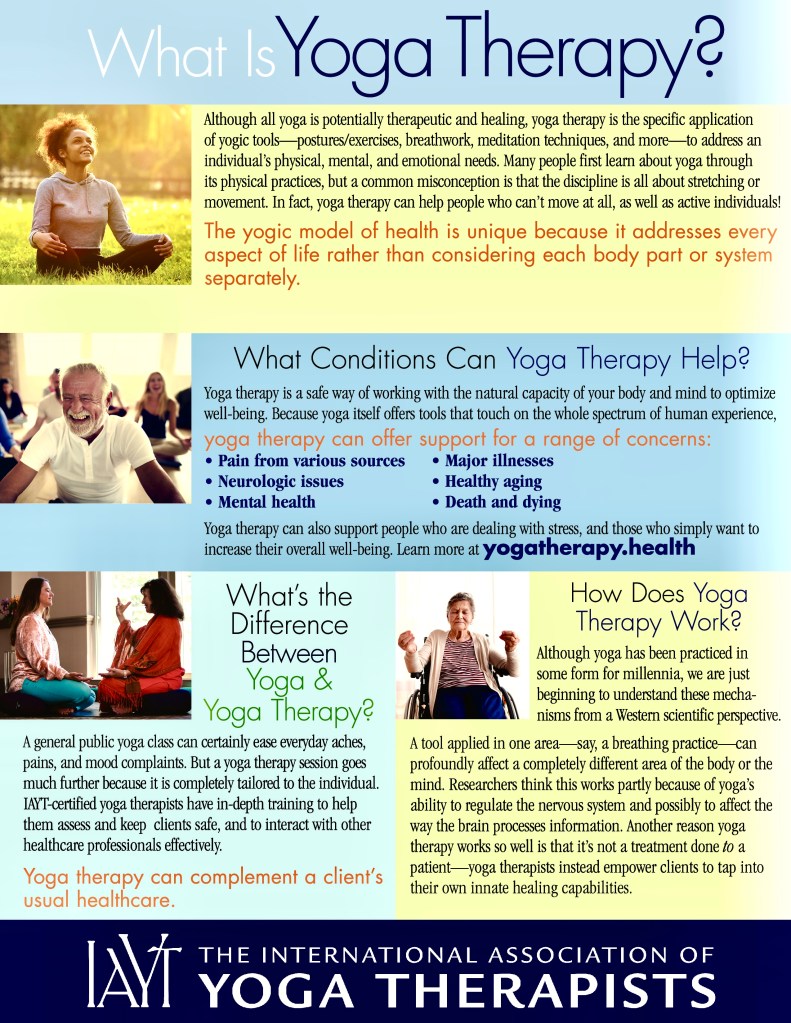 What Is Yoga Therapy?

Although all yoga is potentially therapeutic and healing, yoga therapy is the specific application of yogic tools—postures/exercises, breathwork, meditation techniques, and more—to address an individual's physical, mental, and emotional needs. Many people first learn about yoga through its physical practices, but a common misconception is that the discipline is all about stretching or movement. In fact, yoga therapy can help people who can't move at all, as well as active individuals!

The yogic model of health is unique because it addresses every aspect of life rather than considering each body part or system separately.

What Conditions Can Yoga Therapy Help?

Yoga therapy is a safe way of working with the natural capacity of your body and mind to optimize well-being. Because yoga itself offers tools that touch on the whole spectrum of human experience,

yoga therapy can offer support for a range of concerns:

• Pain from various sources
• Neurologic issues
• Mental health
• Major illnesses
• Healthy aging
• Death and dying

Yoga therapy can also support people who are dealing with stress, and those who simply want to increase their overall well-being. Learn more at yogatherapy.health

What's the Difference Between Yoga & Yoga Therapy?

A general public yoga class can certainly ease everyday aches, pains, and mood complaints. But a yoga therapy session goes much further because it is completely tailored to the individual. IAYT-certified yoga therapists have in-depth training to help them assess and keep clients safe, and to interact with other healthcare professionals effectively.

Yoga therapy can complement a client's usual healthcare.

How Does Yoga Therapy Work?

Although yoga has been practiced in some form for millennia, we are just beginning to understand these mechanisms from a Western scientific perspective.

A tool applied in one area—say, a breathing practice—can profoundly affect a completely different area of the body or the mind. Researchers think this works partly because of yoga's ability to regulate the nervous system and possibly to affect the way the brain processes information. Another reason yoga therapy works so well is that it's not a treatment done to a patient—yoga therapists instead empower clients to tap into their own innate healing capabilities.

IAYT THE INTERNATIONAL ASSOCIATION OF YOGA THERAPISTS